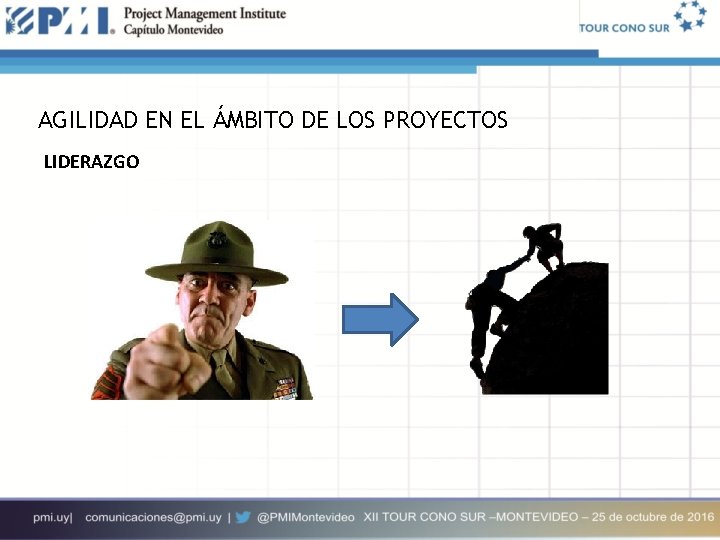 PMI. Project Management Institute
Capítulo Montevideo

TOUR CONO SUR

AGILIDAD EN EL ÁMBITO DE LOS PROYECTOS

LIDERAZGO

pmi.uy| comunicaciones@pmi.uy | @PMIMontevideo XII TOUR CONO SUR –MONTEVIDEO – 25 de octubre de 2016